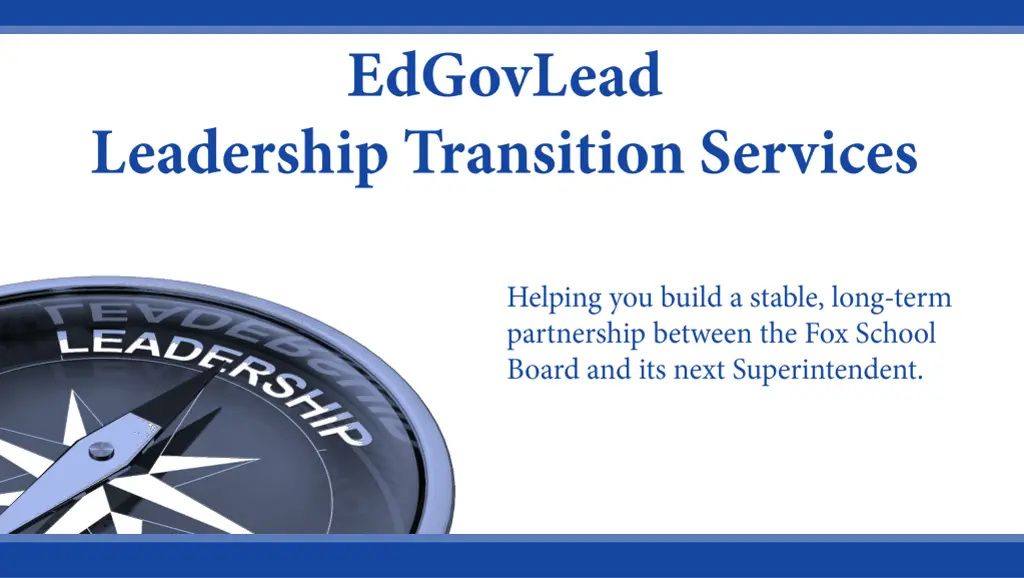 EdGovLead
Leadership Transition Services

LEADERSHIP

Helping you build a stable, long-term partnership between the Fox School Board and its next Superintendent.